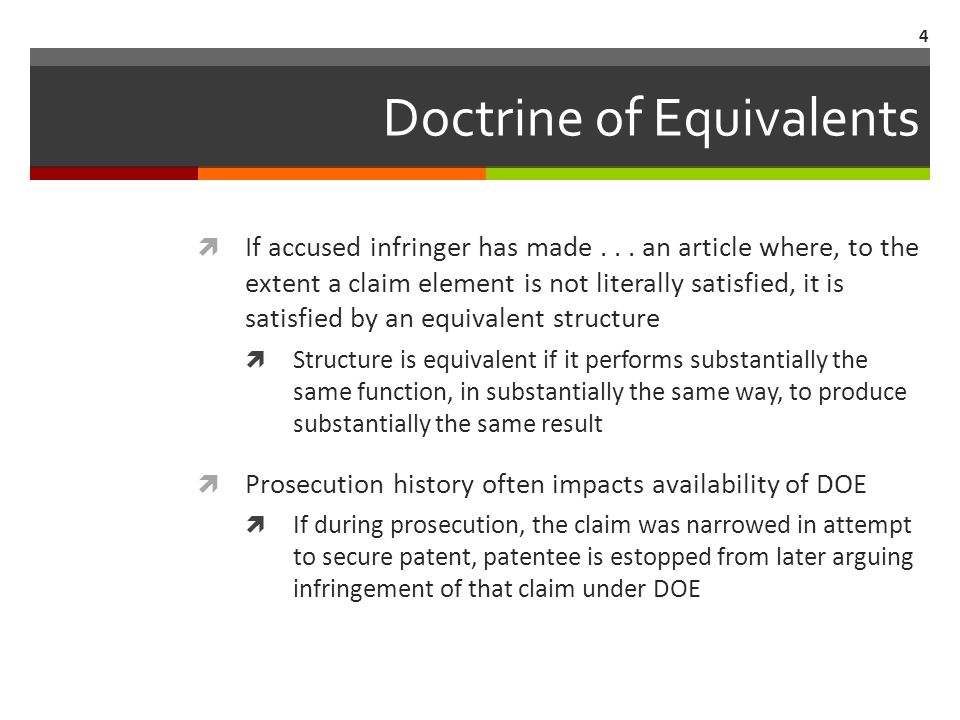 4

Doctrine of Equivalents

If accused infringer has made . . . an article where, to the extent a claim element is not literally satisfied, it is satisfied by an equivalent structure

Structure is equivalent if it performs substantially the same function, in substantially the same way, to produce substantially the same result

Prosecution history often impacts availability of DOE

If during prosecution, the claim was narrowed in attempt to secure patent, patentee is estopped from later arguing infringement of that claim under DOE